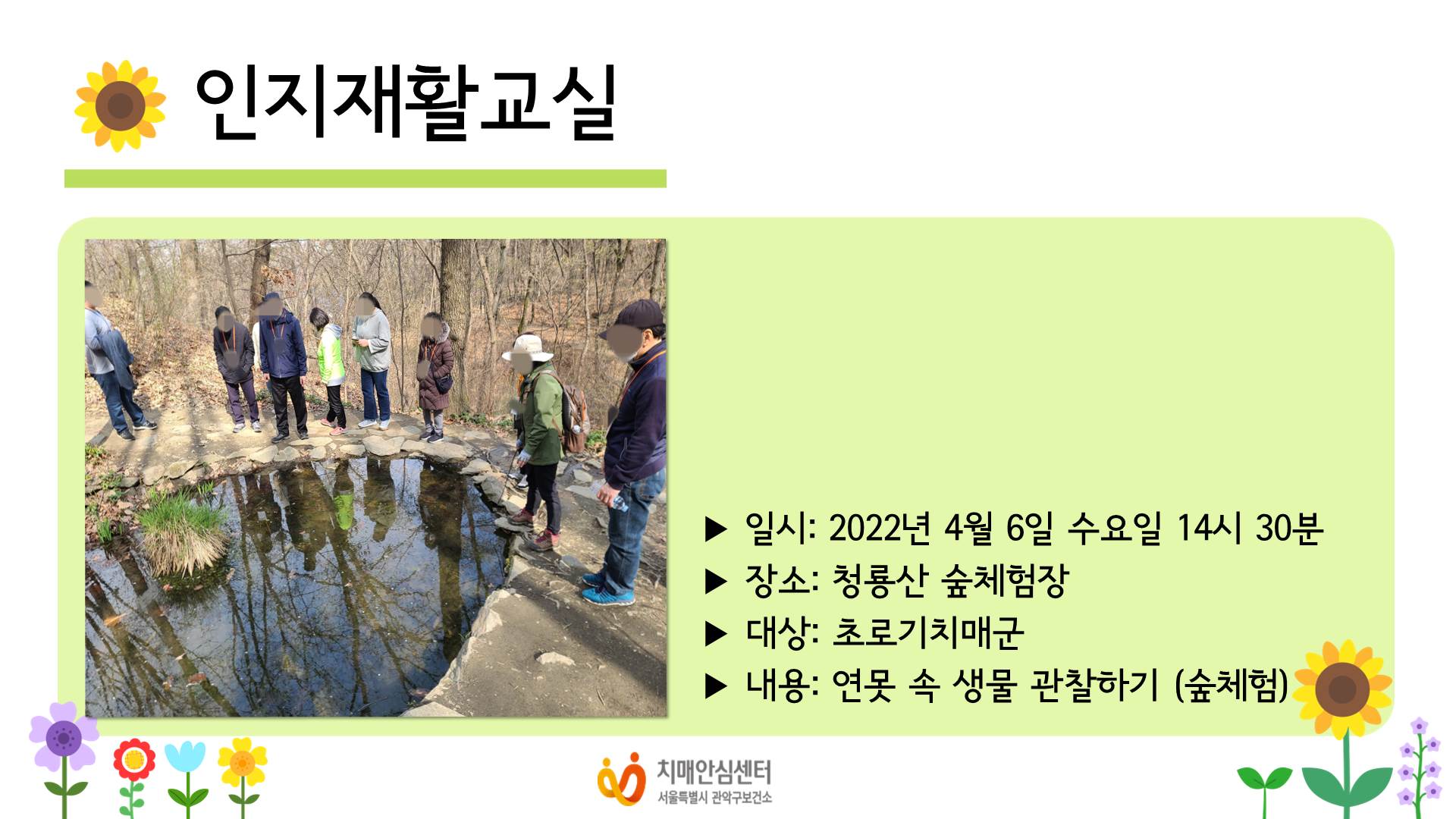 인지재활교실

▶ 일시: 2022년 4월 6일 수요일 14시 30분
▶ 장소: 청룡산 숲체험장
▶ 대상: 초로기치매군
▶ 내용: 연못 속 생물 관찰하기 (숲체험)

치매안심센터
서울특별시 관악구보건소